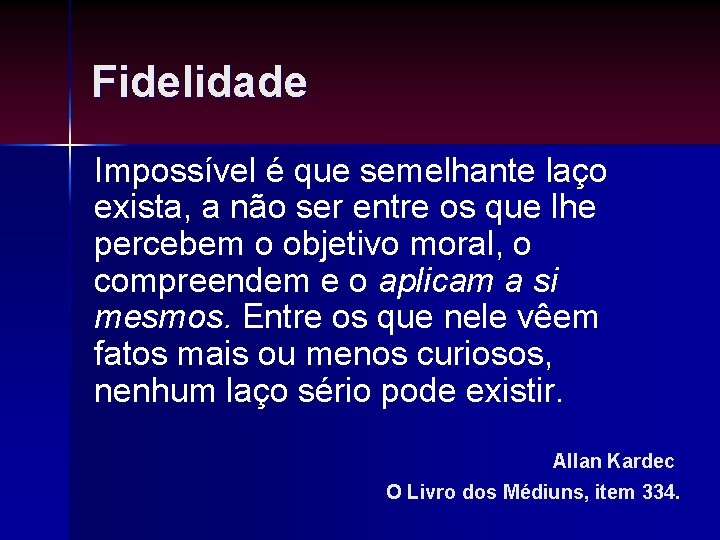 Fidelidade

Impossível é que semelhante laço exista, a não ser entre os que lhe percebem o objetivo moral, o compreendem e o aplicam a si mesmos. Entre os que nele vêem fatos mais ou menos curiosos, nenhum laço sério pode existir.

Allan Kardec
O Livro dos Médiuns, item 334.